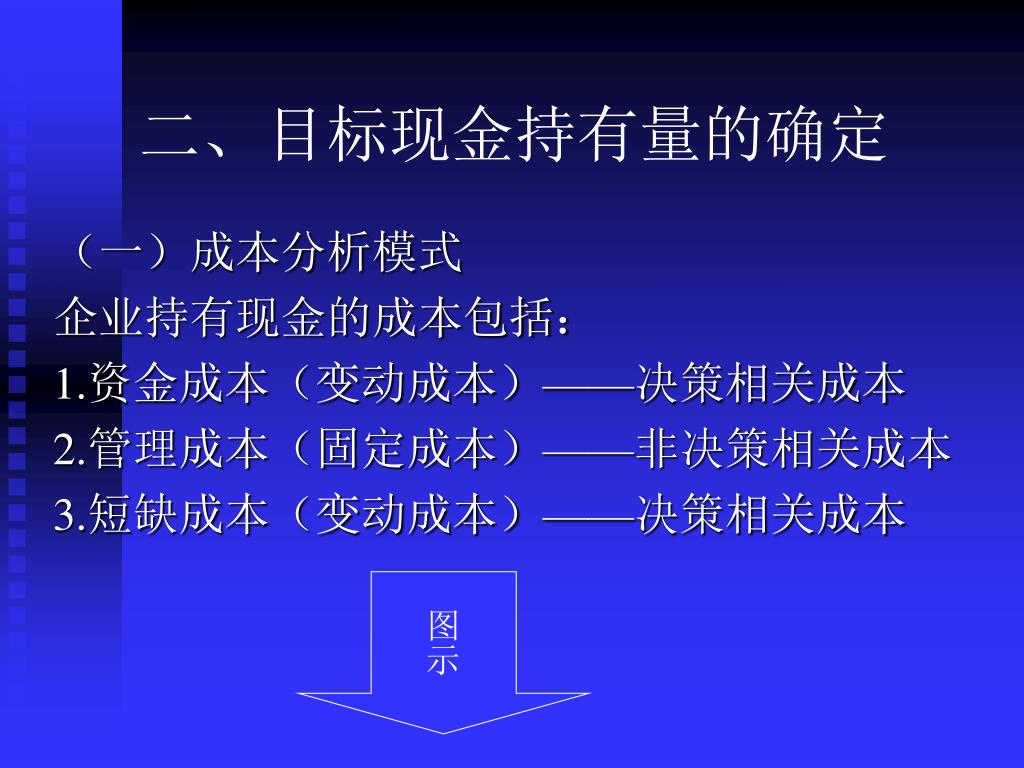 二、目标现金持有量的确定

（一）成本分析模式

企业持有现金的成本包括：

1.资金成本（变动成本）——决策相关成本

2.管理成本（固定成本）——非决策相关成本

3.短缺成本（变动成本）——决策相关成本

图示